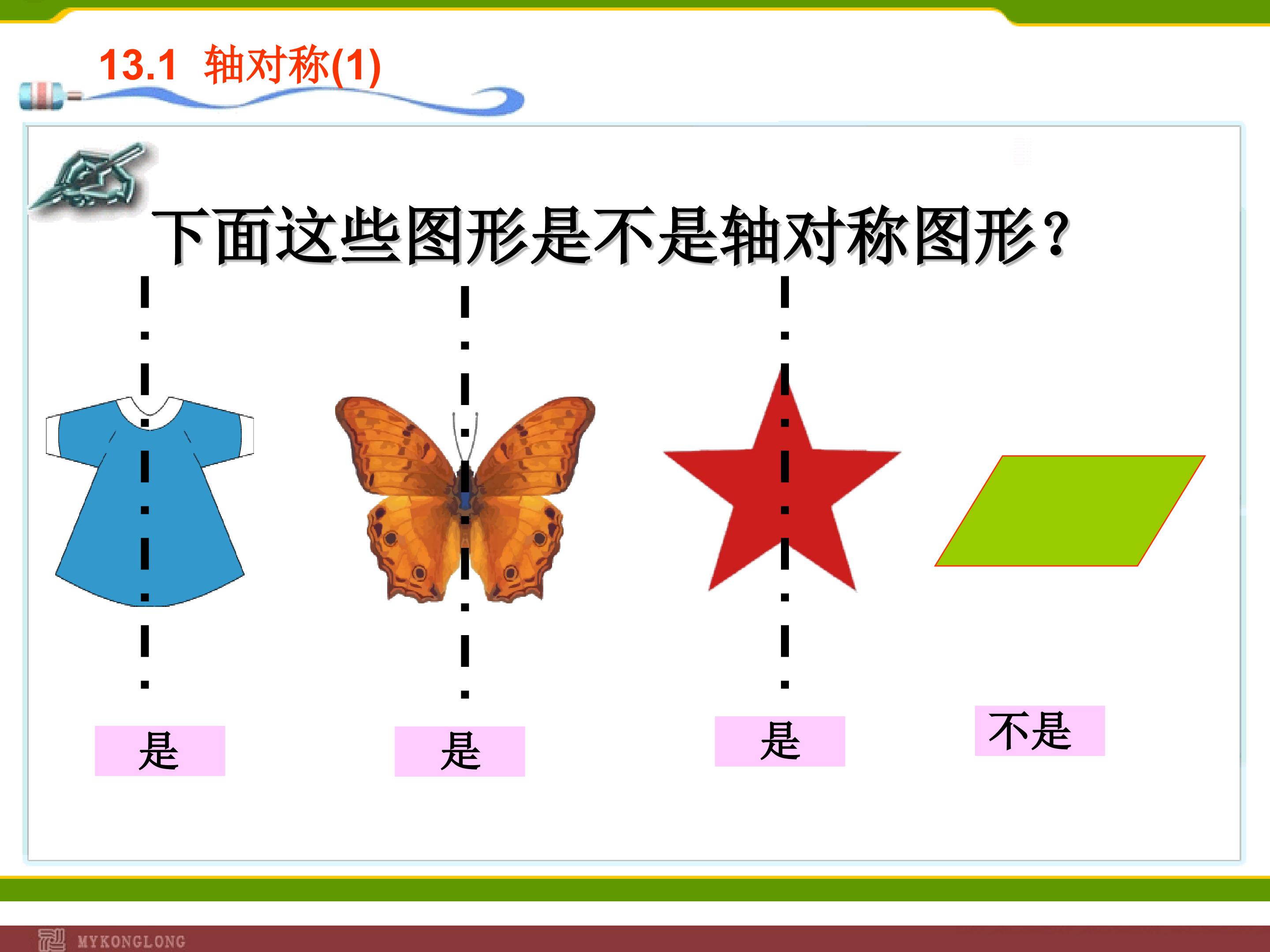 13.1 轴对称(1)

下面这些图形是不是轴对称图形？

是

是

是

不是

MYKONGLONG